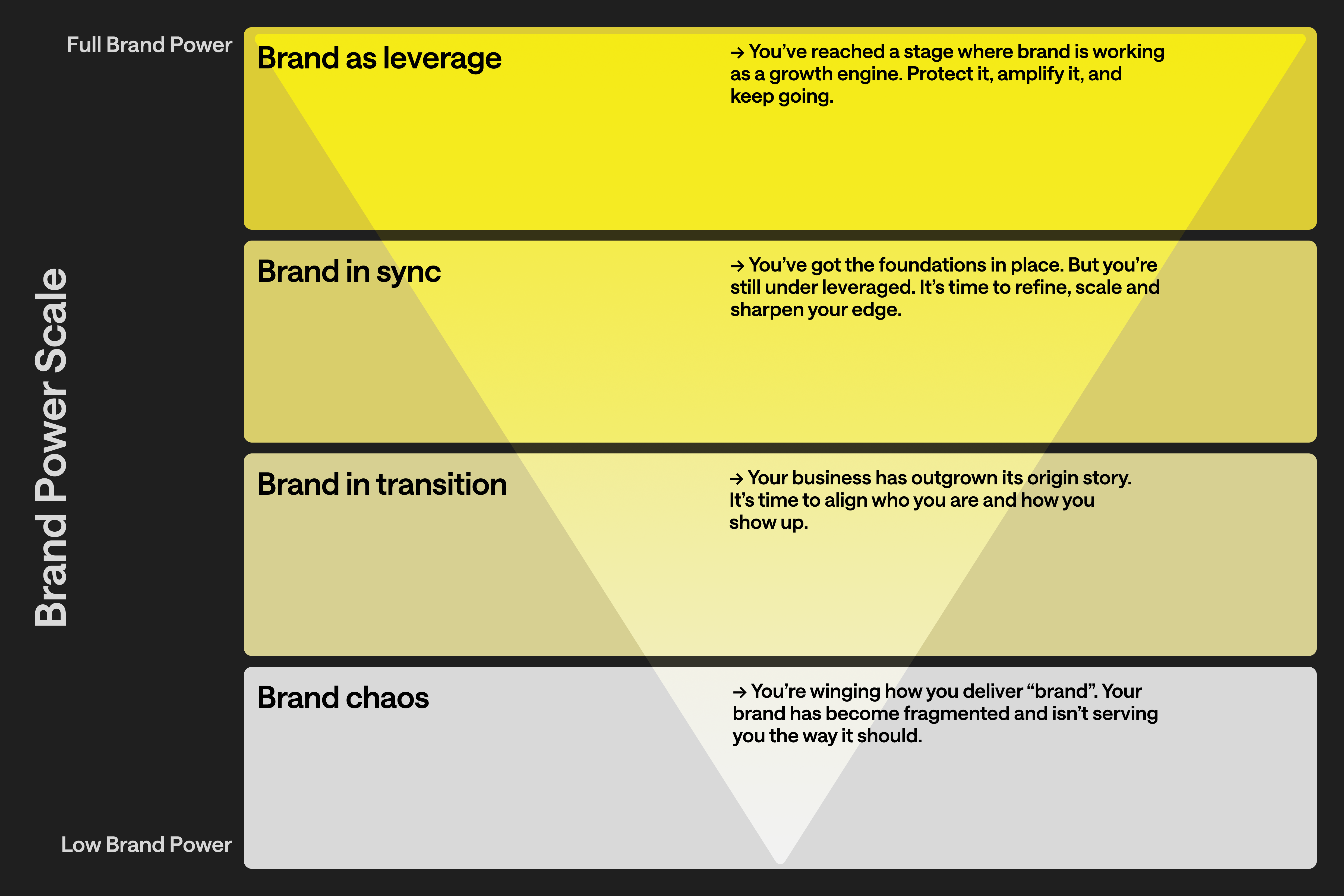 Full Brand Power

Brand Power Scale

Low Brand Power

Brand as leverage

→ You've reached a stage where brand is working as a growth engine. Protect it, amplify it, and keep going.

Brand in sync

→ You've got the foundations in place. But you're still under leveraged. It's time to refine, scale and sharpen your edge.

Brand in transition

→ Your business has outgrown its origin story. It's time to align who you are and how you show up.

Brand chaos

→ You're winging how you deliver "brand". Your brand has become fragmented and isn't serving you the way it should.